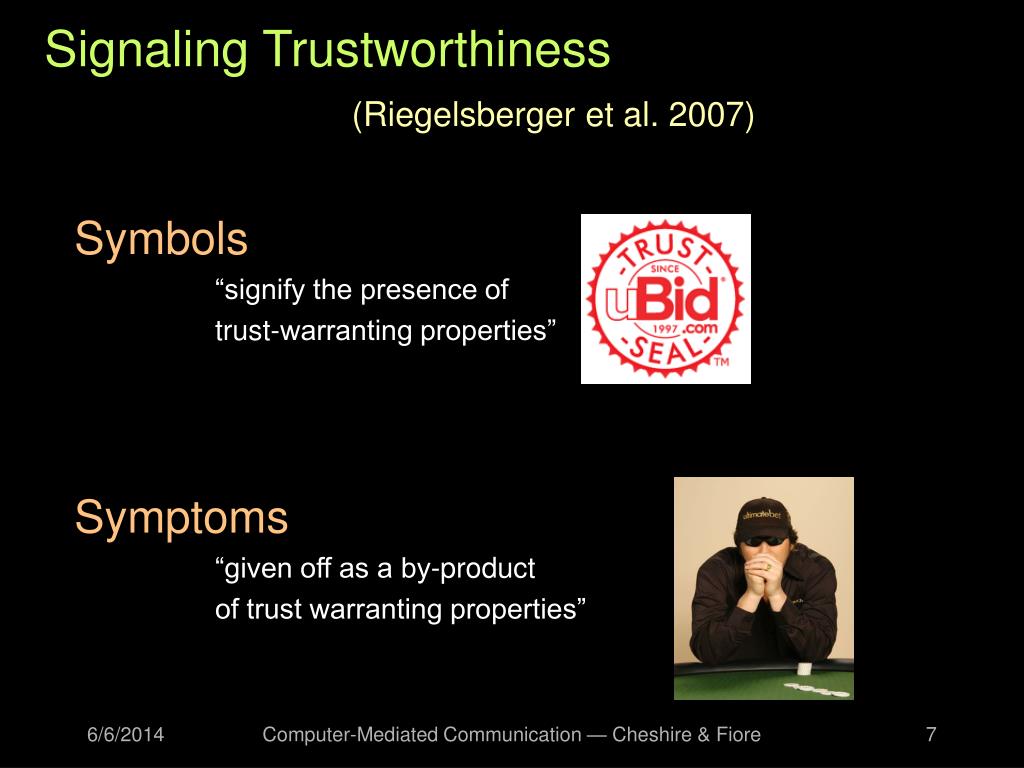 Signaling Trustworthiness

(Riegelsberger et al. 2007)

Symbols

“signify the presence of trust-warranting properties”

TRUST SINCE uBid 1997 .com SEAL TM

Symptoms

“given off as a by-product of trust warranting properties”

ultimatebet

6/6/2014

Computer-Mediated Communication — Cheshire & Fiore

7